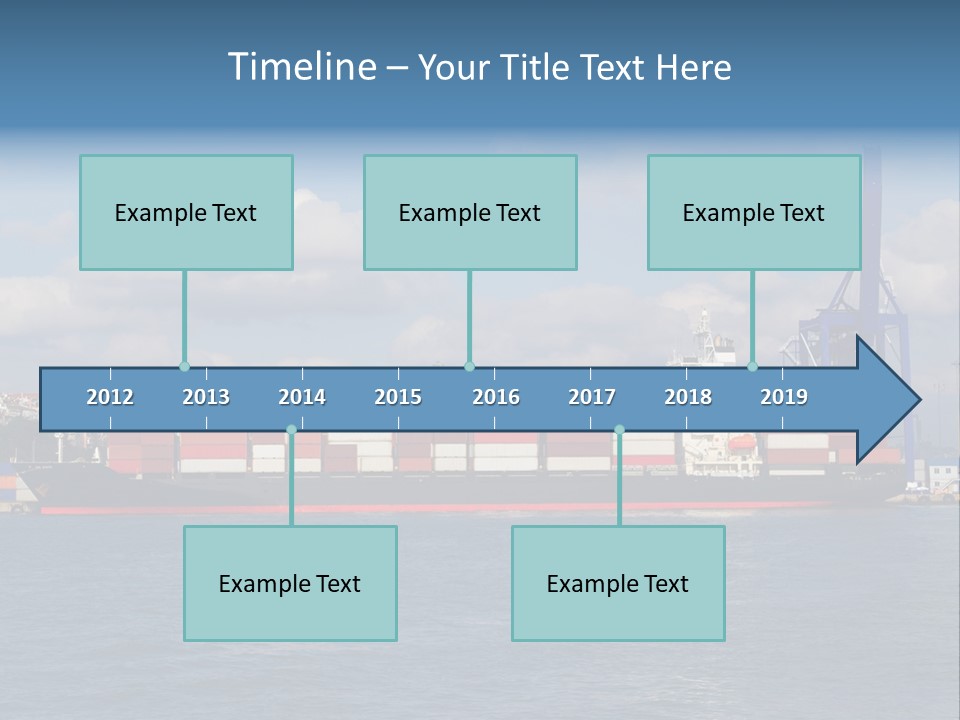 Timeline – Your Title Text Here

Example Text

Example Text

Example Text

2012 2013 2014 2015 2016 2017 2018 2019

Example Text

Example Text